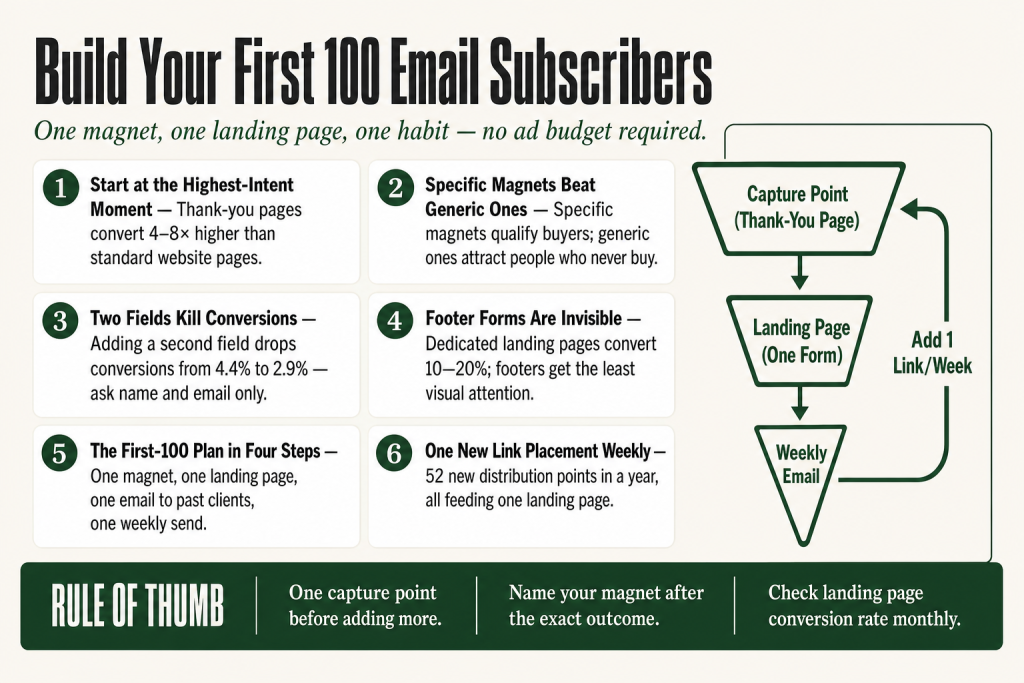 Build Your First 100 Email Subscribers

One magnet, one landing page, one habit — no ad budget required.

1 Start at the Highest-Intent Moment — Thank-you pages convert 4–8× higher than standard website pages.

2 Specific Magnets Beat Generic Ones — Specific magnets qualify buyers; generic ones attract people who never buy.

3 Two Fields Kill Conversions — Adding a second field drops conversions from 4.4% to 2.9% — ask name and email only.

4 Footer Forms Are Invisible — Dedicated landing pages convert 10–20%; footers get the least visual attention.

5 The First-100 Plan in Four Steps — One magnet, one landing page, one email to past clients, one weekly send.

6 One New Link Placement Weekly — 52 new distribution points in a year, all feeding one landing page.

Capture Point (Thank-You Page)

Landing Page (One Form)

Weekly Email

Add 1 Link/Week

RULE OF THUMB

One capture point before adding more.

Name your magnet after the exact outcome.

Check landing page conversion rate monthly.